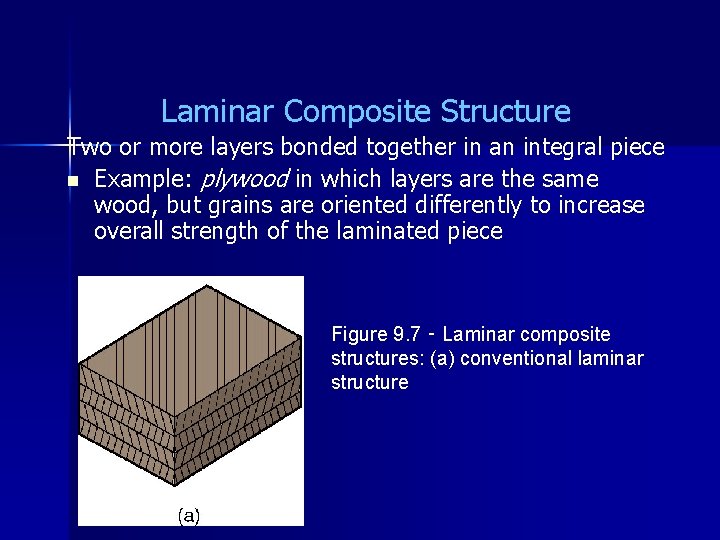 Laminar Composite Structure

Two or more layers bonded together in an integral piece

Example: plywood in which layers are the same wood, but grains are oriented differently to increase overall strength of the laminated piece

(a)

Figure 9.7 - Laminar composite structures: (a) conventional laminar structure